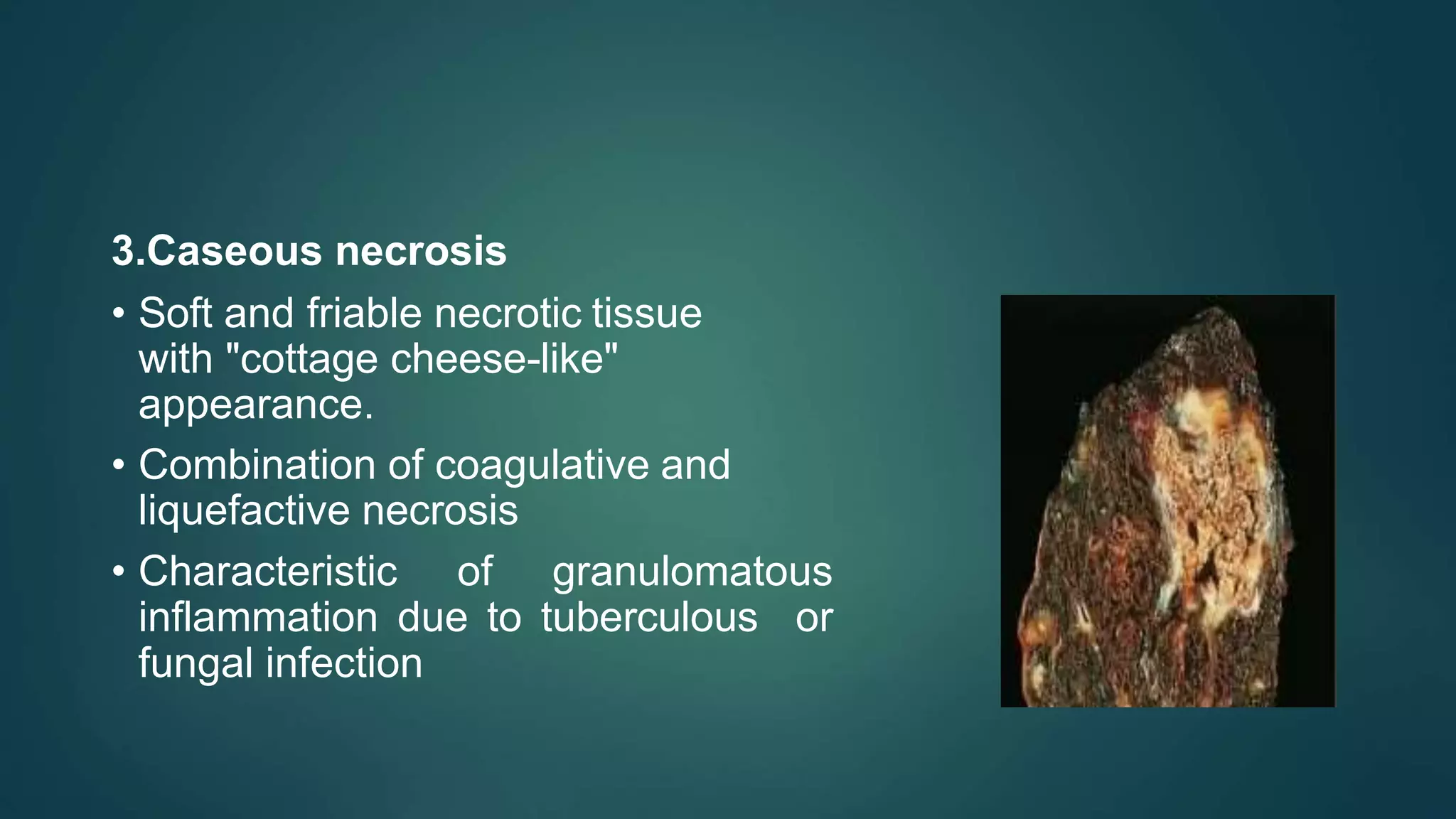 3.Caseous necrosis

• Soft and friable necrotic tissue with "cottage cheese-like" appearance.

• Combination of coagulative and liquefactive necrosis

• Characteristic of granulomatous inflammation due to tuberculous or fungal infection